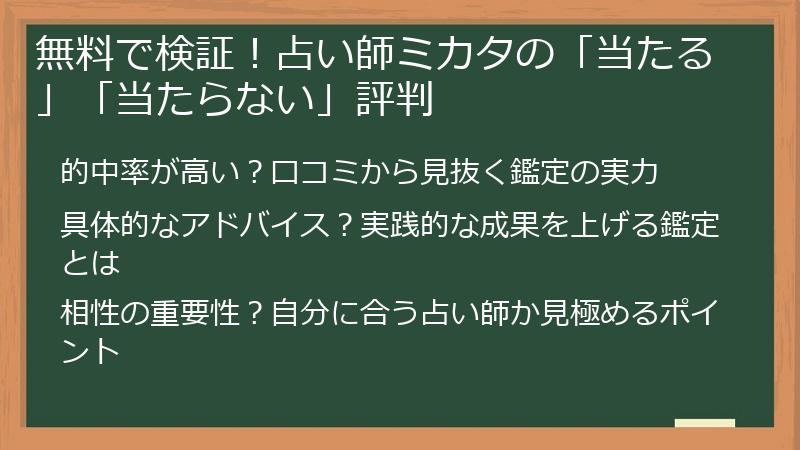 無料で検証！占い師ミカタの「当たる」「当たらない」評判

的中率が高い？口コミから見抜く鑑定の実力

具体的なアドバイス？実践的な成果を上げる鑑定とは

相性の重要性？自分に合う占い師か見極めるポイント